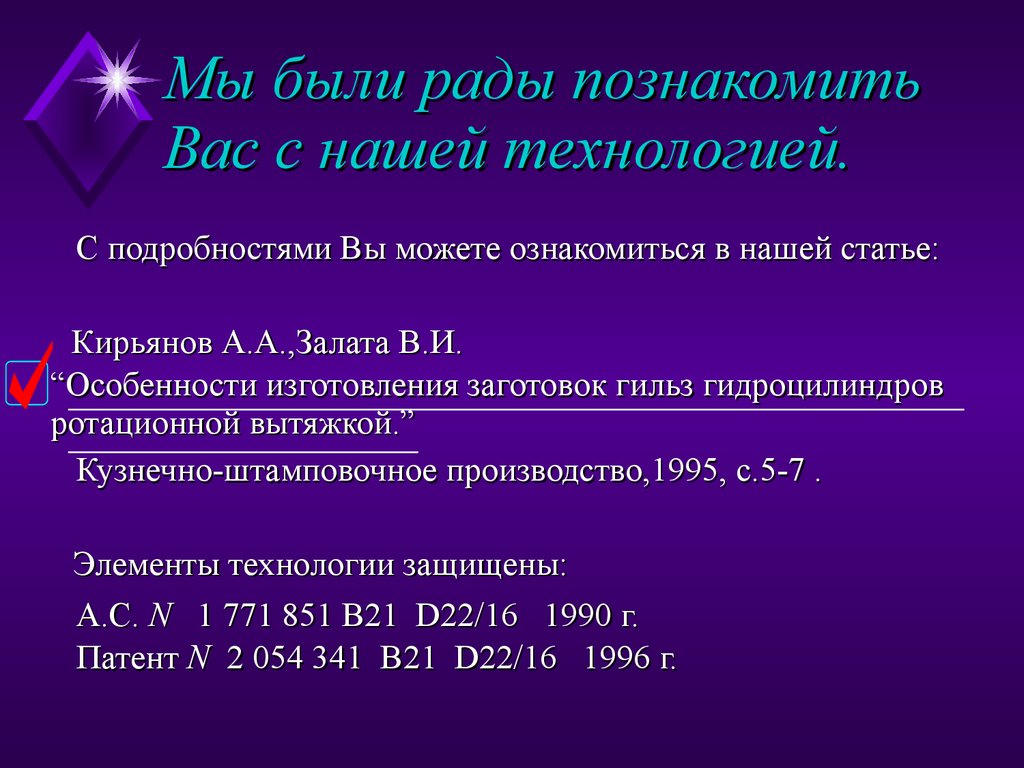 Мы были рады познакомить Вас с нашей технологией.

С подробностями Вы можете ознакомиться в нашей статье:

Кирьянов А.А.,Залата В.И.
“Особенности изготовления заготовок гильз гидроцилиндров ротационной вытяжкой.”
Кузнечно-штамповочное производство,1995, с.5-7 .

Элементы технологии защищены:

А.С. N 1 771 851 B21 D22/16 1990 г.
Патент N 2 054 341 B21 D22/16 1996 г.